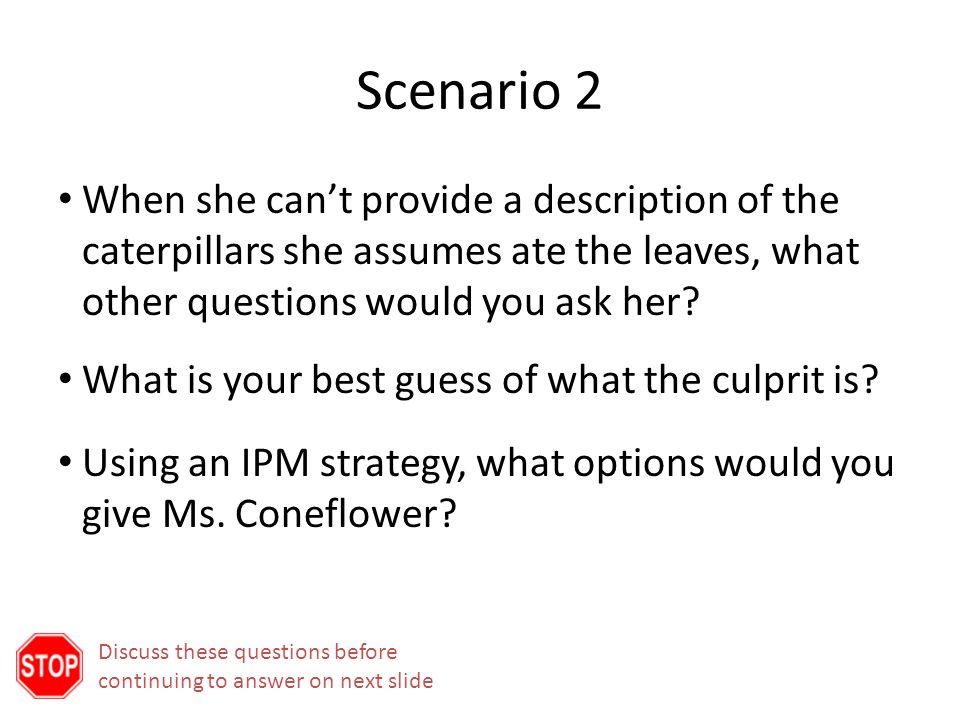 Scenario 2

• When she can't provide a description of the caterpillars she assumes ate the leaves, what other questions would you ask her?

• What is your best guess of what the culprit is?

• Using an IPM strategy, what options would you give Ms. Coneflower?

STOP

Discuss these questions before continuing to answer on next slide